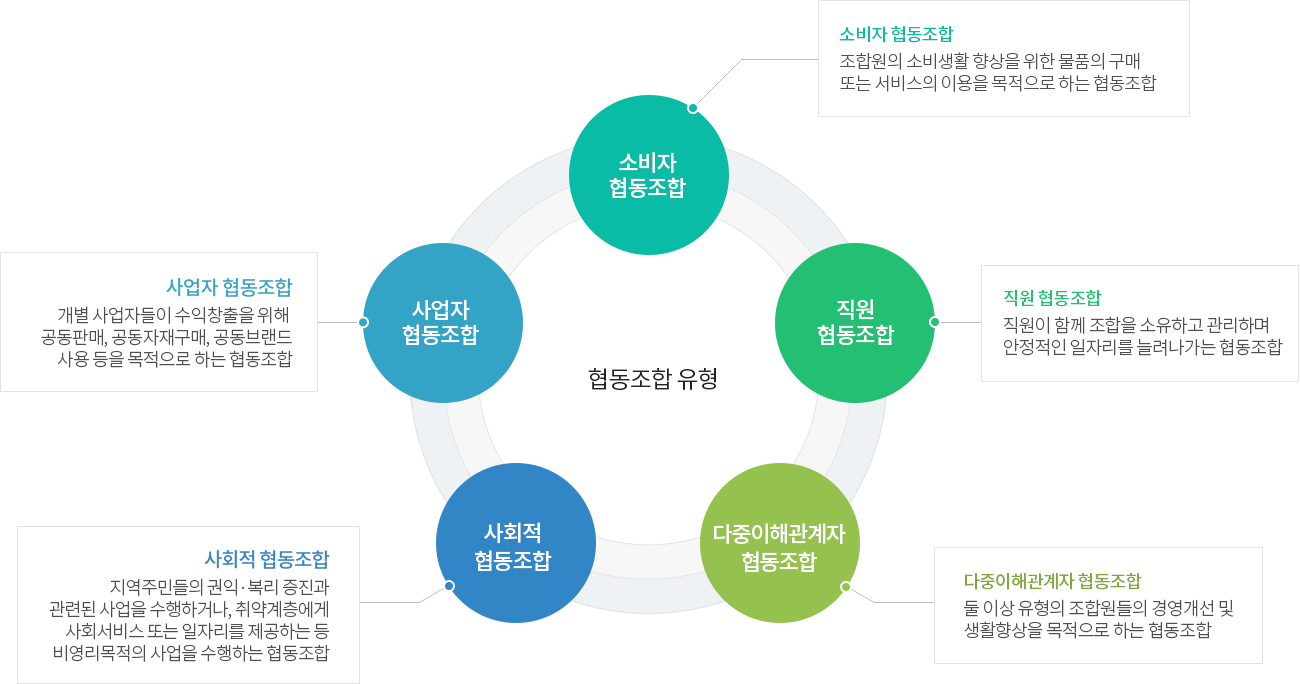 소비자 협동조합
조합원의 소비생활 향상을 위한 물품의 구매 또는 서비스의 이용을 목적으로 하는 협동조합

소비자 협동조합

사업자 협동조합
개별 사업자들이 수익창출을 위해 공동판매, 공동자재구매, 공동브랜드 사용 등을 목적으로 하는 협동조합

사업자 협동조합

직원 협동조합

직원 협동조합
직원이 함께 조합을 소유하고 관리하며 안정적인 일자리를 늘려나가는 협동조합

협동조합 유형

사회적 협동조합

다중이해관계자 협동조합

사회적 협동조합
지역주민들의 권익·복리 증진과 관련된 사업을 수행하거나, 취약계층에게 사회서비스 또는 일자리를 제공하는 등 비영리목적의 사업을 수행하는 협동조합

다중이해관계자 협동조합
둘 이상 유형의 조합원들의 경영개선 및 생활향상을 목적으로 하는 협동조합